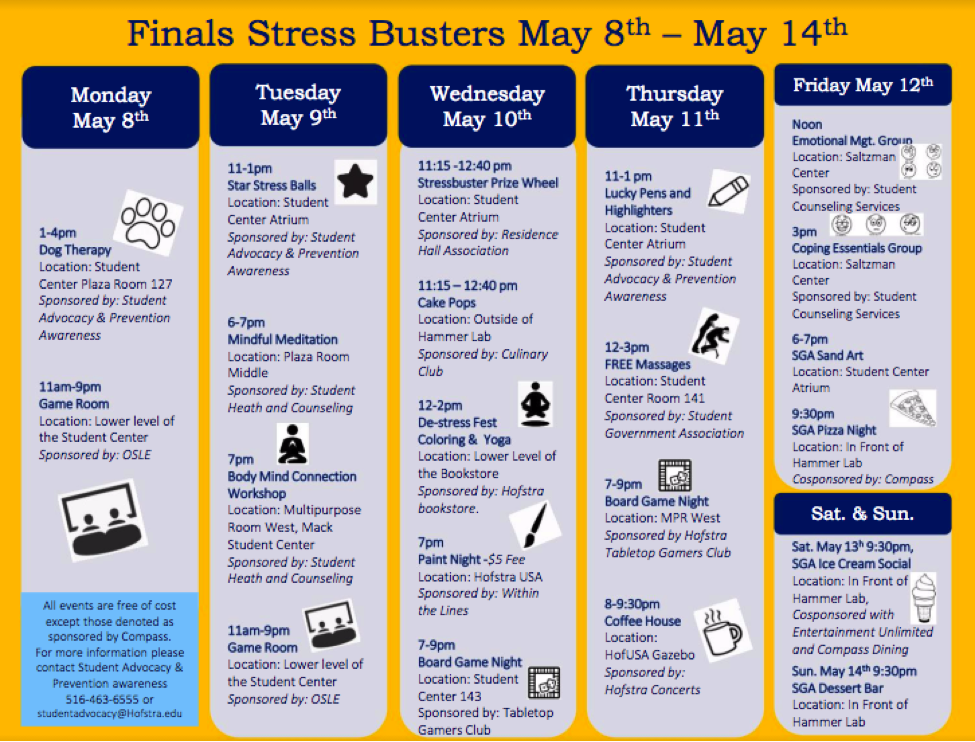 Finals Stress Busters May 8$^{th}$ – May 14$^{th}$

Monday May 8$^{th}$

1-4pm
Dog Therapy
Location: Student Center Plaza Room 127
Sponsored by: Student Advocacy & Prevention Awareness

11am-9pm
Game Room
Location: Lower level of the Student Center
Sponsored by: OSLE

All events are free of cost except those denoted as sponsored by Compass. For more information please contact Student Advocacy & Prevention awareness 516-463-6555 or studentadvocacy@Hofstra.edu

Tuesday May 9$^{th}$

11-1pm
Star Stress Balls
Location: Student Center Atrium
Sponsored by: Student Advocacy & Prevention Awareness

6-7pm
Mindful Meditation
Location: Plaza Room Middle
Sponsored by: Student Heath and Counseling

7pm
Body Mind Connection Workshop
Location: Multipurpose Room West, Mack Student Center
Sponsored by: Student Heath and Counseling

11am-9pm
Game Room
Location: Lower level of the Student Center
Sponsored by: OSLE

Wednesday May 10$^{th}$

11:15 -12:40 pm
Stressbuster Prize Wheel
Location: Student Center Atrium
Sponsored by: Residence Hall Association

11:15 – 12:40 pm
Cake Pops
Location: Outside of Hammer Lab
Sponsored by: Culinary Club

12-2pm
De-stress Fest Coloring & Yoga
Location: Lower Level of the Bookstore
Sponsored by: Hofstra bookstore.

7pm
Paint Night -$5 Fee
Location: Hofstra USA
Sponsored by: Within the Lines

7-9pm
Board Game Night
Location: Student Center 143
Sponsored by: Tabletop Gamers Club

Thursday May 11$^{th}$

11-1 pm
Lucky Pens and Highlighters
Location: Student Center Atrium
Sponsored by: Student Advocacy & Prevention Awareness

12-3pm
FREE Massages
Location: Student Center Room 141
Sponsored by: Student Government Association

7-9pm
Board Game Night
Location: MPR West
Sponsored by Hofstra Tabletop Gamers Club

8-9:30pm
Coffee House
Location: HofUSA Gazebo
Sponsored by: Hofstra Concerts

Friday May 12$^{th}$

Noon
Emotional Mgt. Group
Location: Saltzman Center
Sponsored by: Student Counseling Services

3pm
Coping Essentials Group
Location: Saltzman Center
Sponsored by: Student Counseling Services

6-7pm
SGA Sand Art
Location: Student Center Atrium

9:30pm
SGA Pizza Night
Location: In Front of Hammer Lab
Cosponsored by: Compass

Sat. & Sun.

Sat. May 13$^{th}$ 9:30pm, SGA Ice Cream Social
Location: In Front of Hammer Lab,
Cosponsored with Entertainment Unlimited and Compass Dining

Sun. May 14$^{th}$ 9:30pm
SGA Dessert Bar
Location: In Front of Hammer Lab